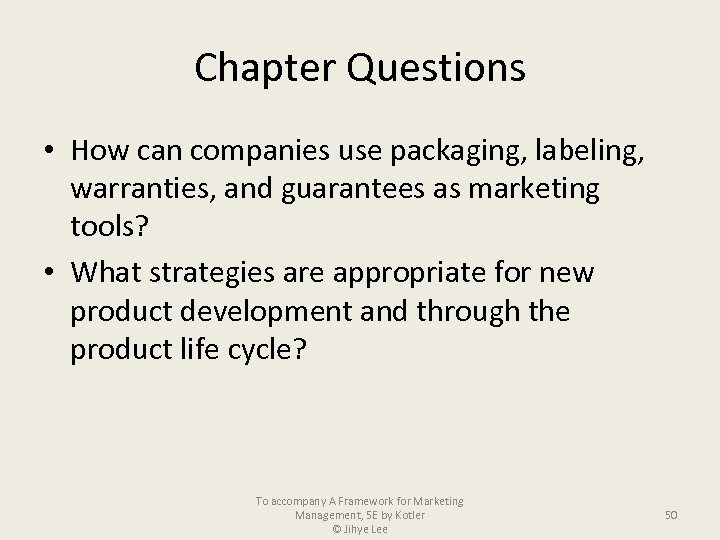 Chapter Questions

• How can companies use packaging, labeling, warranties, and guarantees as marketing tools?

• What strategies are appropriate for new product development and through the product life cycle?

To accompany A Framework for Marketing Management, 5E by Kotler
© Jihye Lee

50